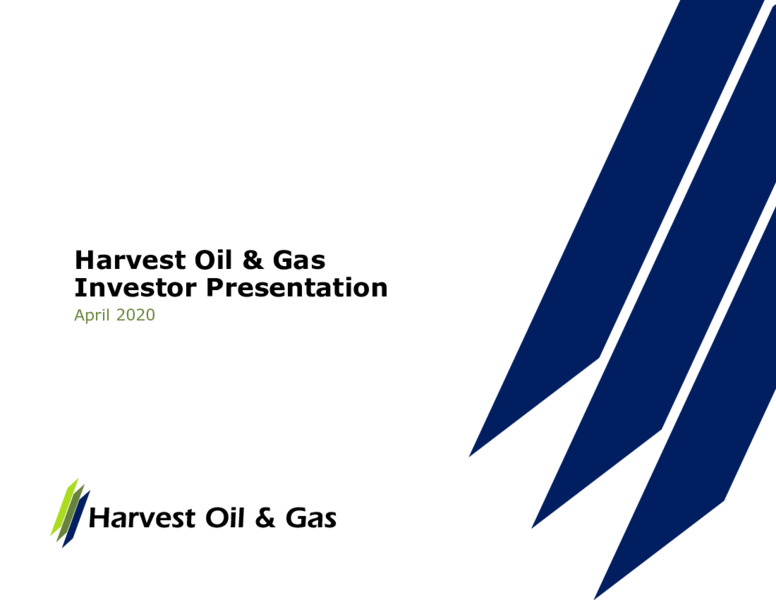 Harvest Oil & Gas
Investor Presentation
April 2020

Harvest Oil & Gas